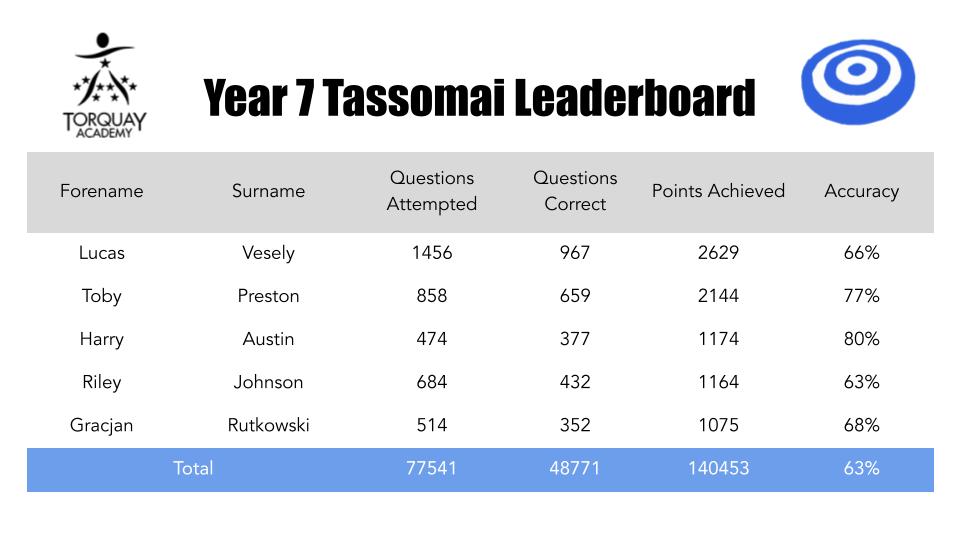 TORQUAY ACADEMY

Year 7 Tassomai Leaderboard

| Forename | Surname | Questions Attempted | Questions Correct | Points Achieved | Accuracy |
|---|---|---|---|---|---|
| Lucas | Vesely | 1456 | 967 | 2629 | 66% |
| Toby | Preston | 858 | 659 | 2144 | 77% |
| Harry | Austin | 474 | 377 | 1174 | 80% |
| Riley | Johnson | 684 | 432 | 1164 | 63% |
| Gracjan | Rutkowski | 514 | 352 | 1075 | 68% |
| Total | | 77541 | 48771 | 140453 | 63% |